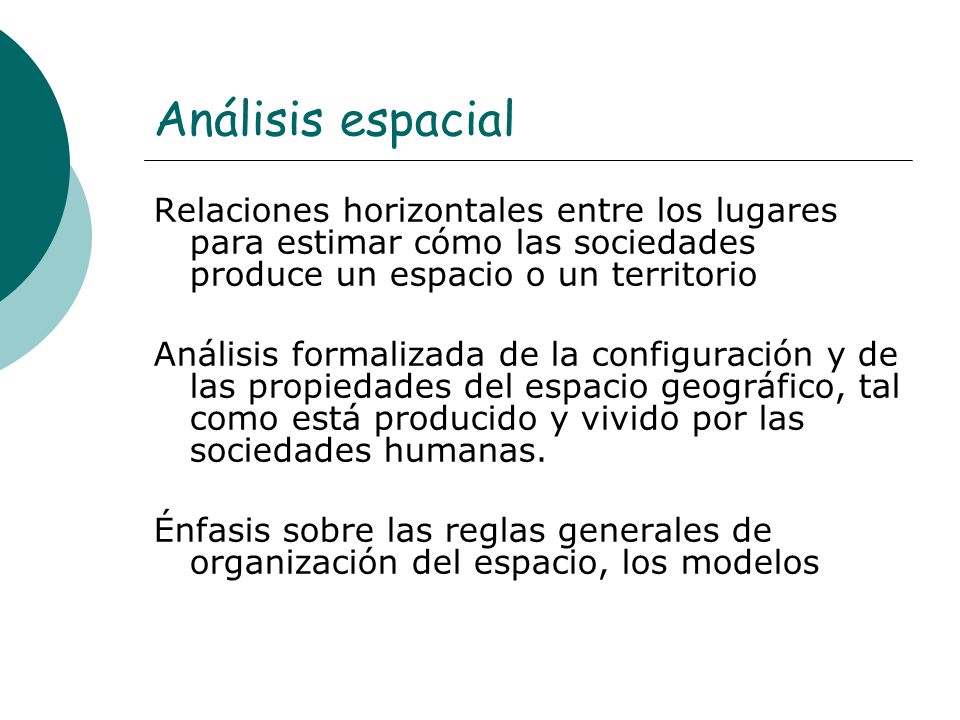 Análisis espacial

Relaciones horizontales entre los lugares para estimar cómo las sociedades produce un espacio o un territorio

Análisis formalizada de la configuración y de las propiedades del espacio geográfico, tal como está producido y vivido por las sociedades humanas.

Énfasis sobre las reglas generales de organización del espacio, los modelos